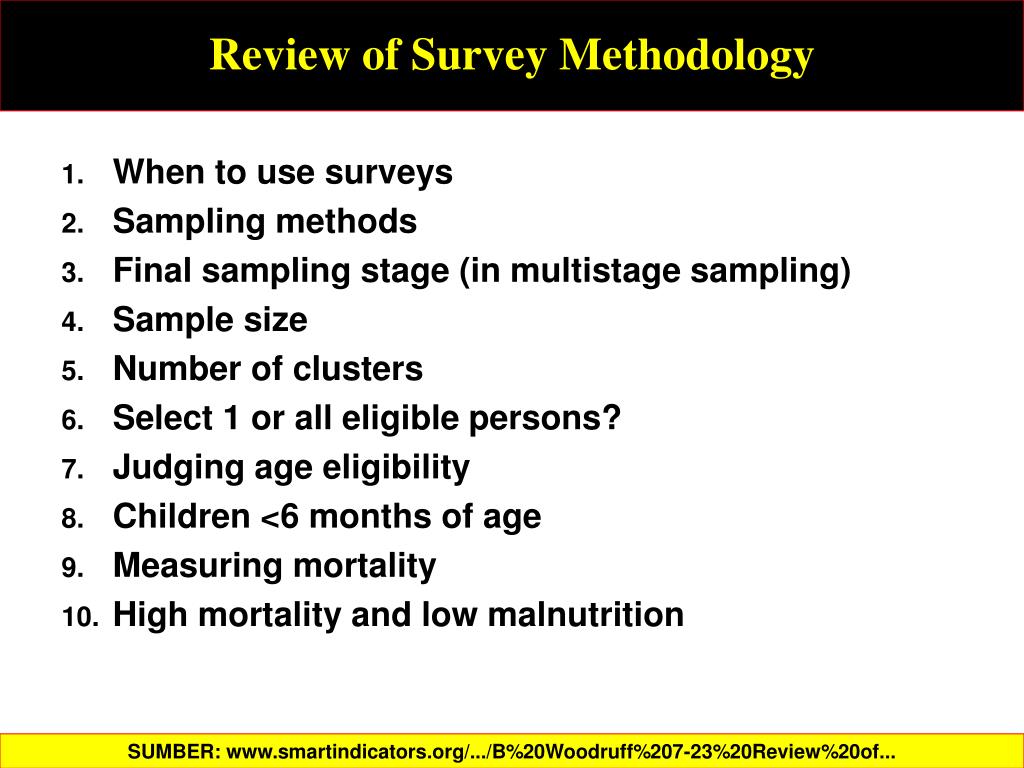 Review of Survey Methodology

1. When to use surveys
2. Sampling methods
3. Final sampling stage (in multistage sampling)
4. Sample size
5. Number of clusters
6. Select 1 or all eligible persons?
7. Judging age eligibility
8. Children <6 months of age
9. Measuring mortality
10. High mortality and low malnutrition

SUMBER: www.smartindicators.org/.../B%20Woodruff%207-23%20Review%20of...